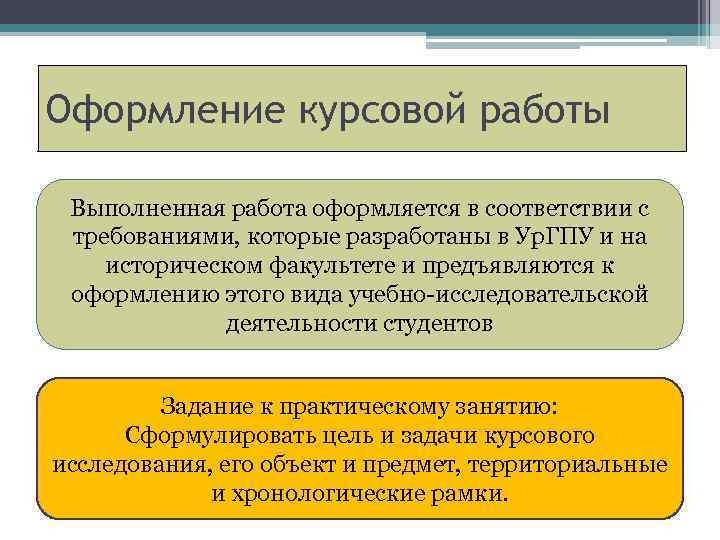 Оформление курсовой работы

Выполненная работа оформляется в соответствии с требованиями, которые разработаны в УрГПУ и на историческом факультете и предъявляются к оформлению этого вида учебно-исследовательской деятельности студентов

Задание к практическому занятию:
Сформулировать цель и задачи курсового исследования, его объект и предмет, территориальные и хронологические рамки.